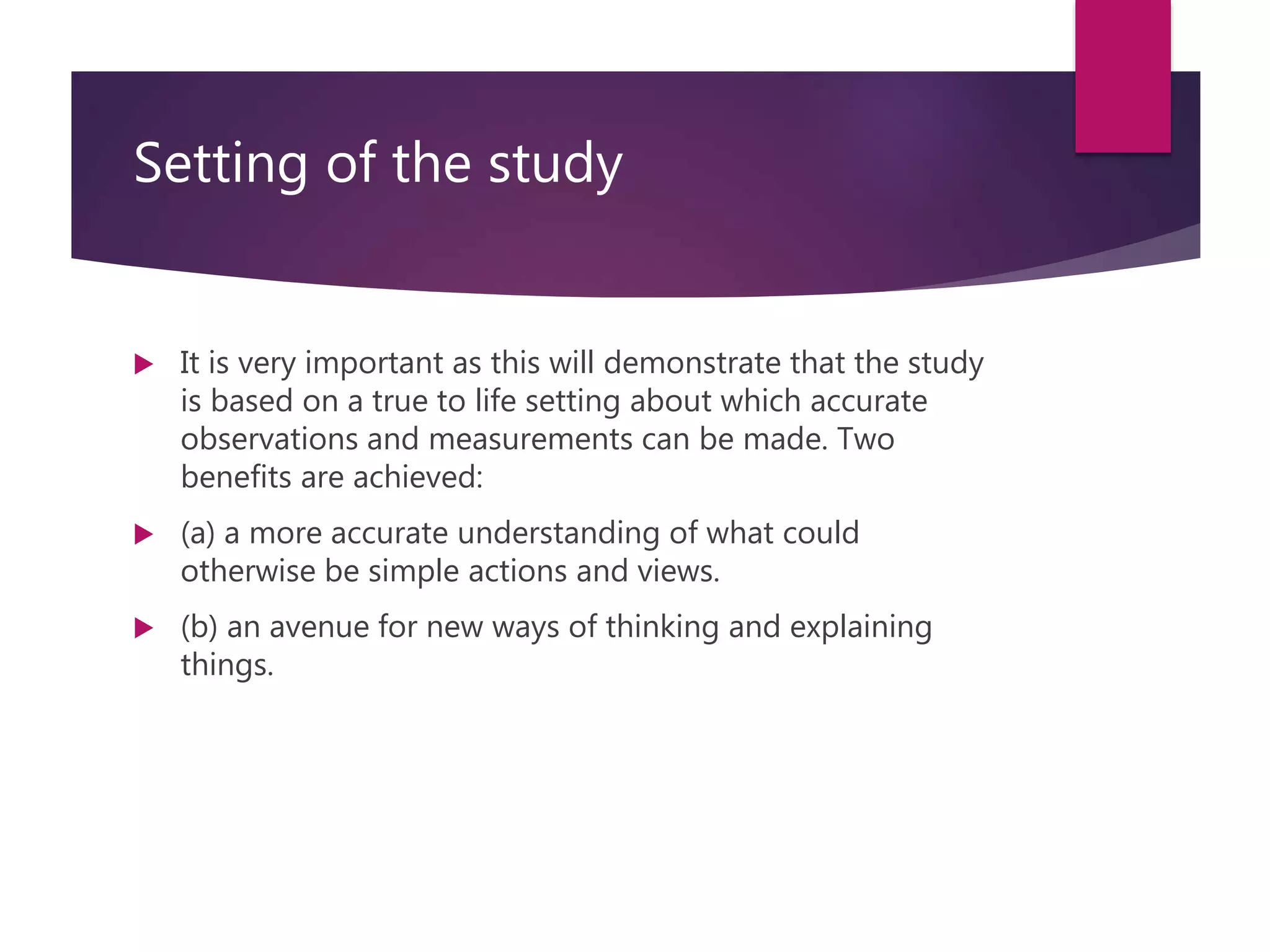 Setting of the study

It is very important as this will demonstrate that the study is based on a true to life setting about which accurate observations and measurements can be made. Two benefits are achieved:

(a) a more accurate understanding of what could otherwise be simple actions and views.

(b) an avenue for new ways of thinking and explaining things.